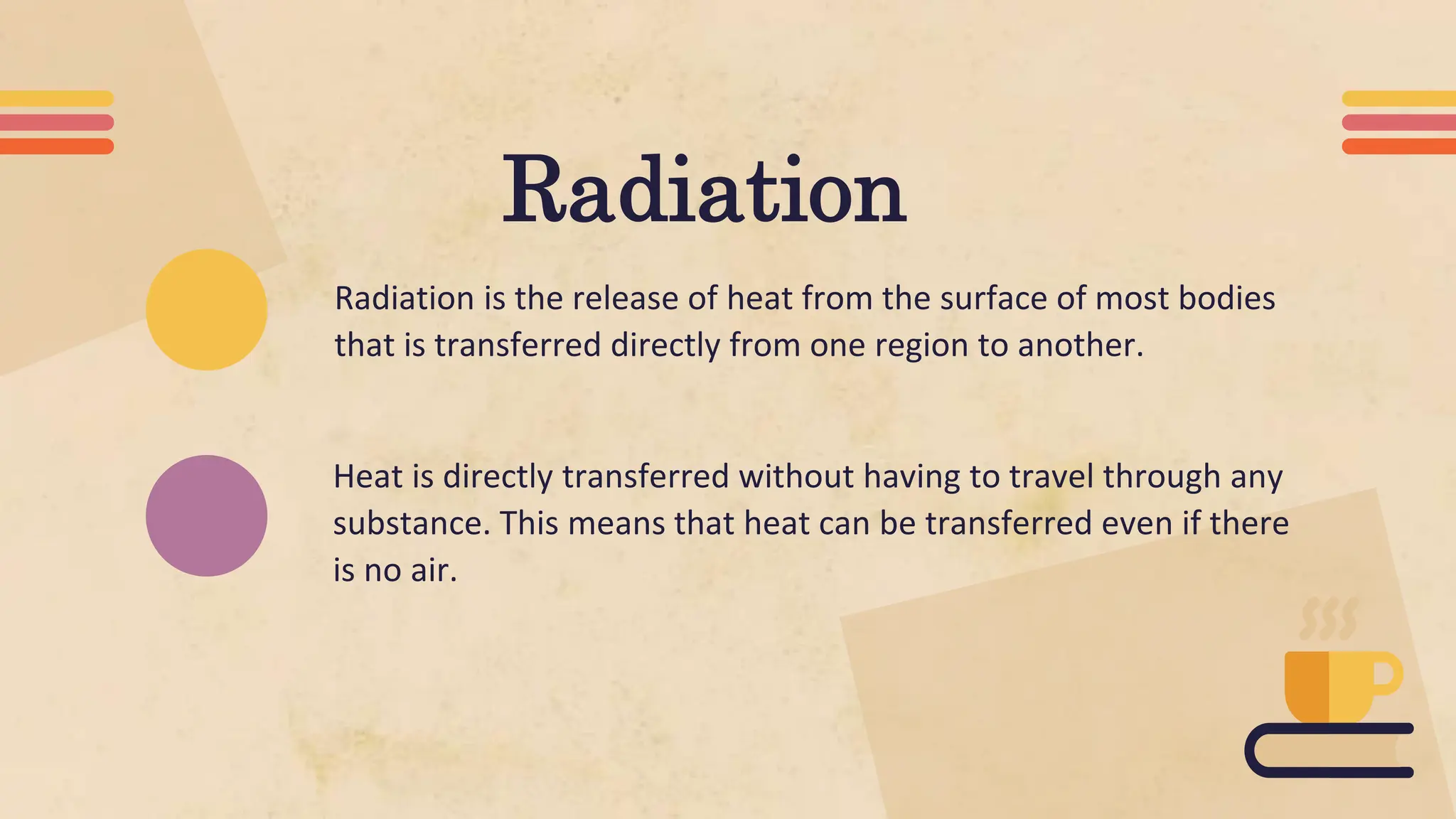 Radiation

Radiation is the release of heat from the surface of most bodies that is transferred directly from one region to another.

Heat is directly transferred without having to travel through any substance. This means that heat can be transferred even if there is no air.